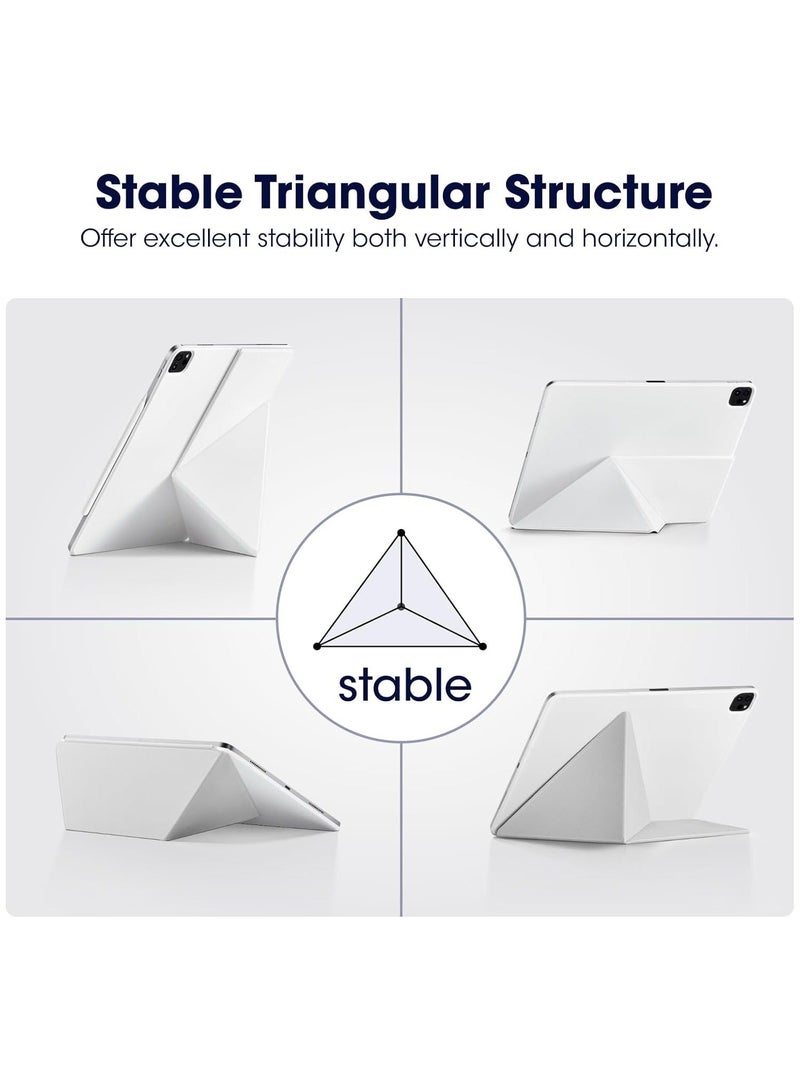 Stable Triangular Structure
Offer excellent stability both vertically and horizontally.

stable